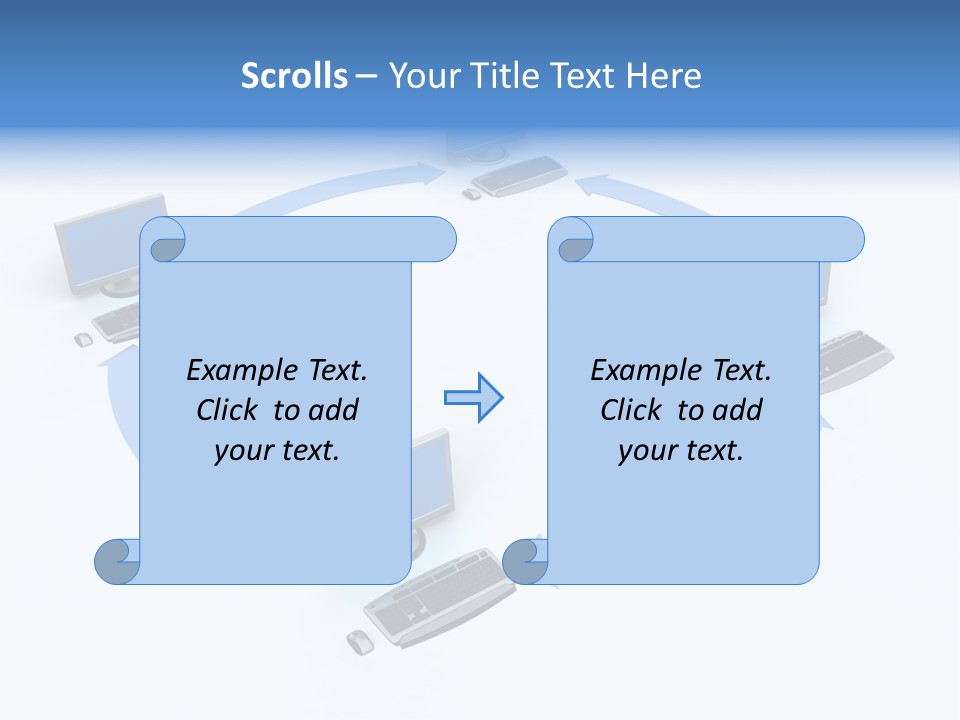 Scrolls – Your Title Text Here

Example Text. Click to add your text.

Example Text. Click to add your text.